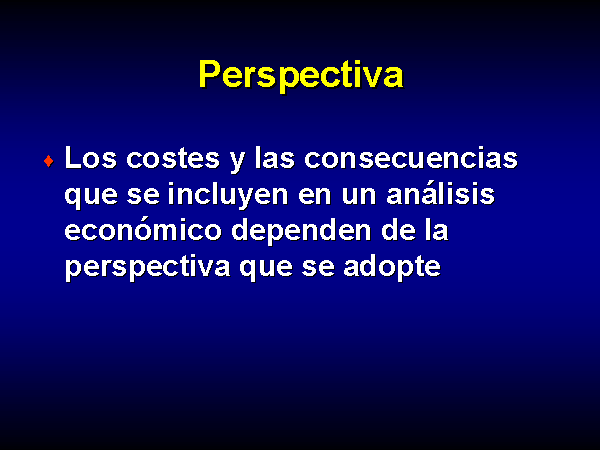 Perspectiva

♦ Los costes y las consecuencias que se incluyen en un análisis económico dependen de la perspectiva que se adopte